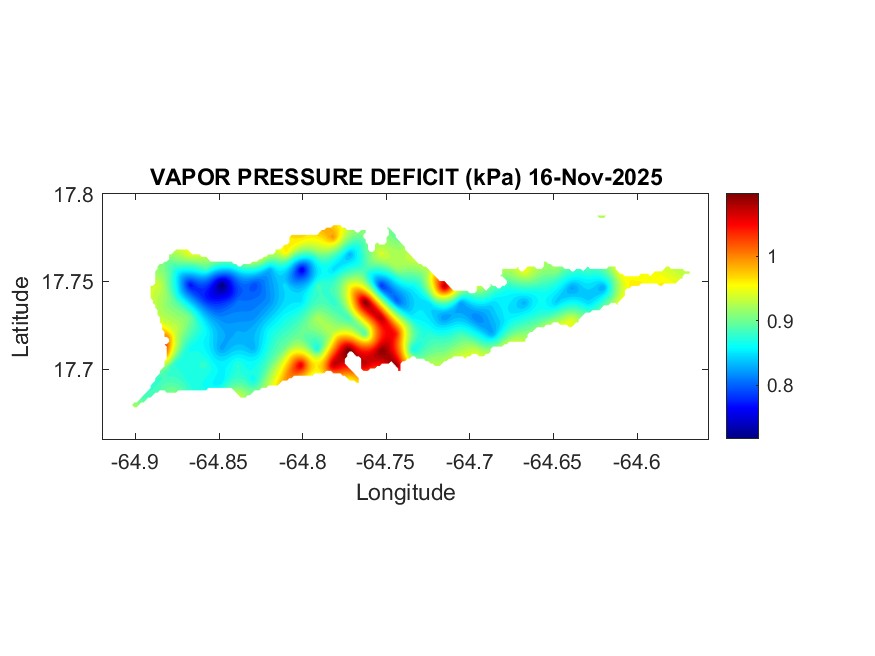 VAPOR PRESSURE DEFICIT (kPa) 16-Nov-2025

17.8
17.75
17.7
Latitude

-64.9 -64.85 -64.8 -64.75 -64.7 -64.65 -64.6
Longitude

1
0.9
0.8